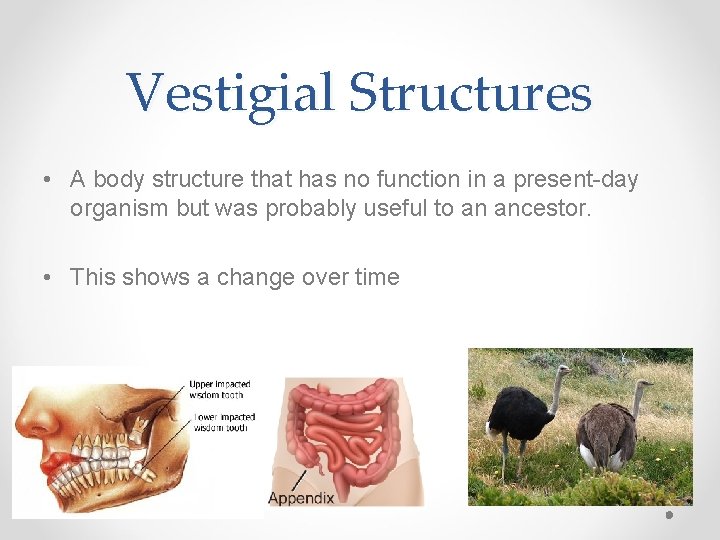 Vestigial Structures

• A body structure that has no function in a present-day organism but was probably useful to an ancestor.

• This shows a change over time

Upper impacted wisdom tooth

Lower impacted wisdom tooth

Appendix